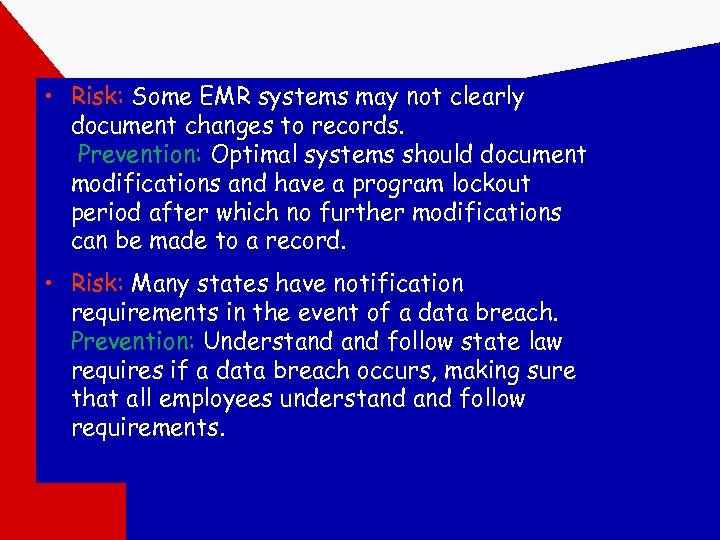 • Risk: Some EMR systems may not clearly document changes to records.
Prevention: Optimal systems should document modifications and have a program lockout period after which no further modifications can be made to a record.

• Risk: Many states have notification requirements in the event of a data breach.
Prevention: Understand and follow state law requires if a data breach occurs, making sure that all employees understand and follow requirements.